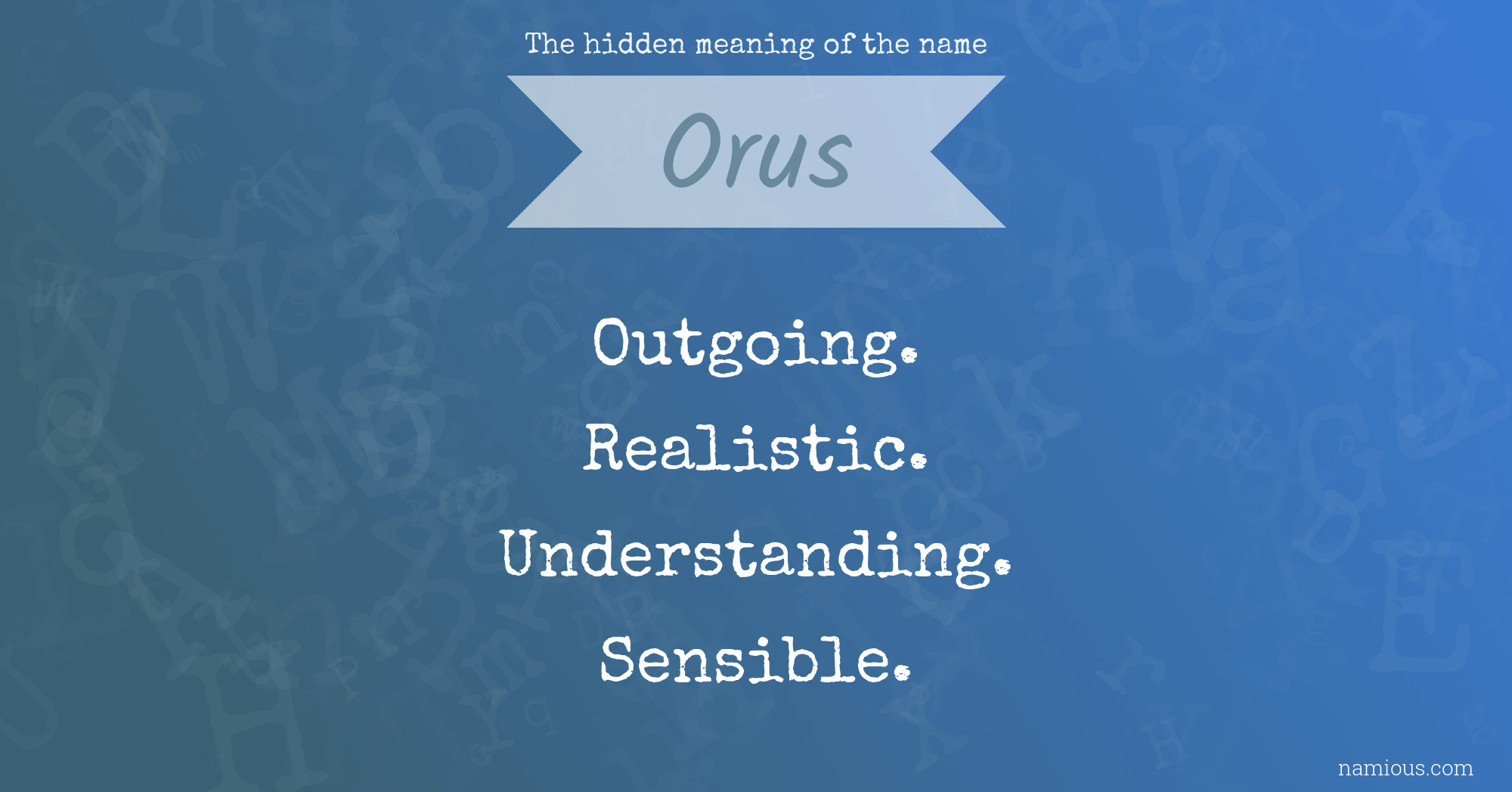 The hidden meaning of the name

Orus

Outgoing.
Realistic.
Understanding.
Sensible.

namious.com